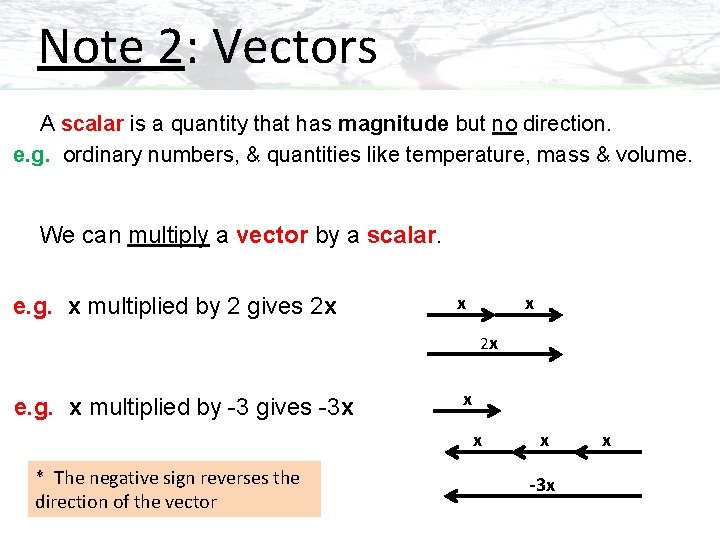 Note 2: Vectors

A scalar is a quantity that has magnitude but no direction.
e.g. ordinary numbers, & quantities like temperature, mass & volume.

We can multiply a vector by a scalar.

e.g. x multiplied by 2 gives 2x

x x

2x

e.g. x multiplied by -3 gives -3x

x

x x x

-3x

* The negative sign reverses the direction of the vector